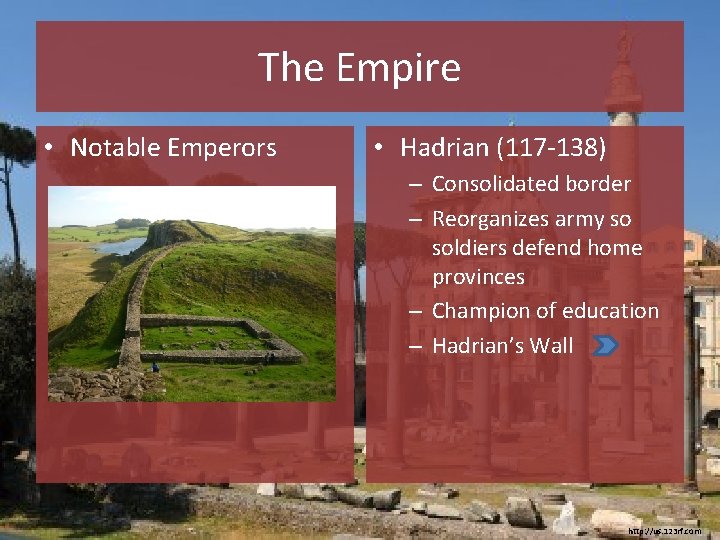 The Empire

• Notable Emperors

• Hadrian (117-138)
– Consolidated border
– Reorganizes army so soldiers defend home provinces
– Champion of education
– Hadrian's Wall

http://us.123rf.com